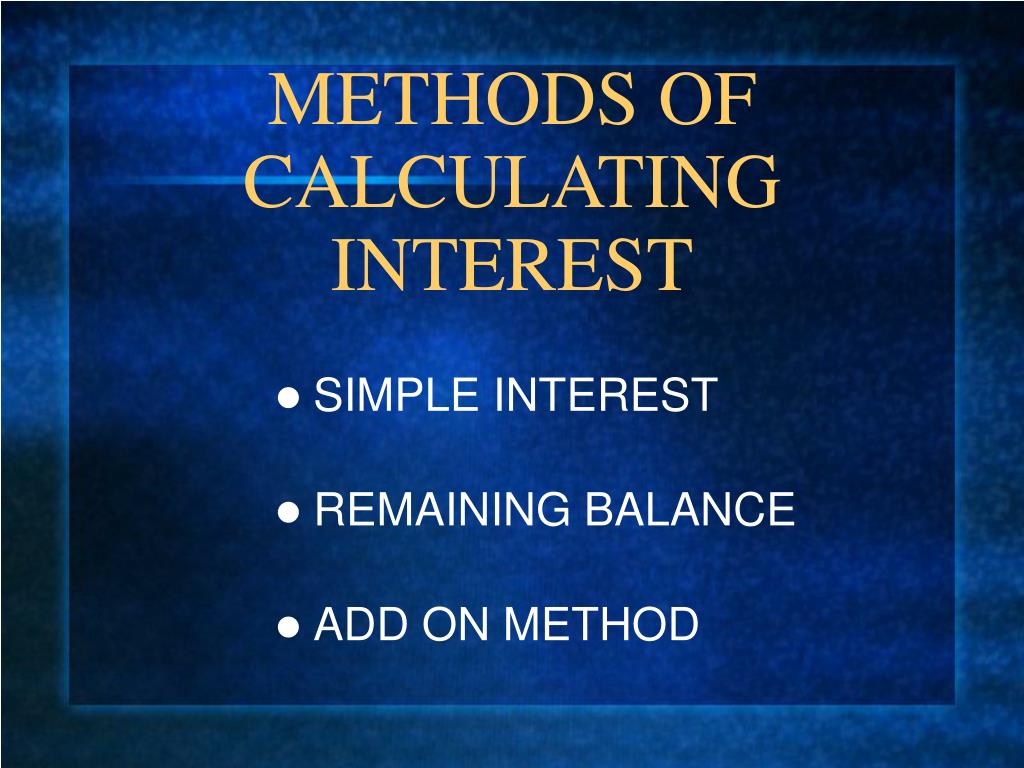 METHODS OF CALCULATING INTEREST

● SIMPLE INTEREST

● REMAINING BALANCE

● ADD ON METHOD